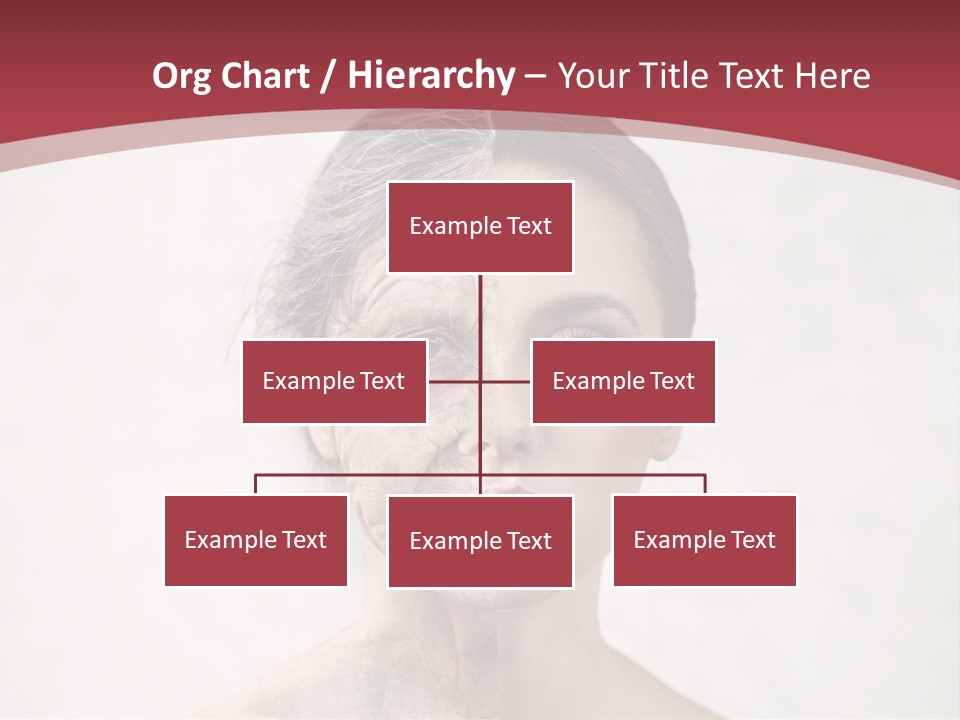 Org Chart / Hierarchy – Your Title Text Here

Example Text

Example Text

Example Text

Example Text

Example Text

Example Text